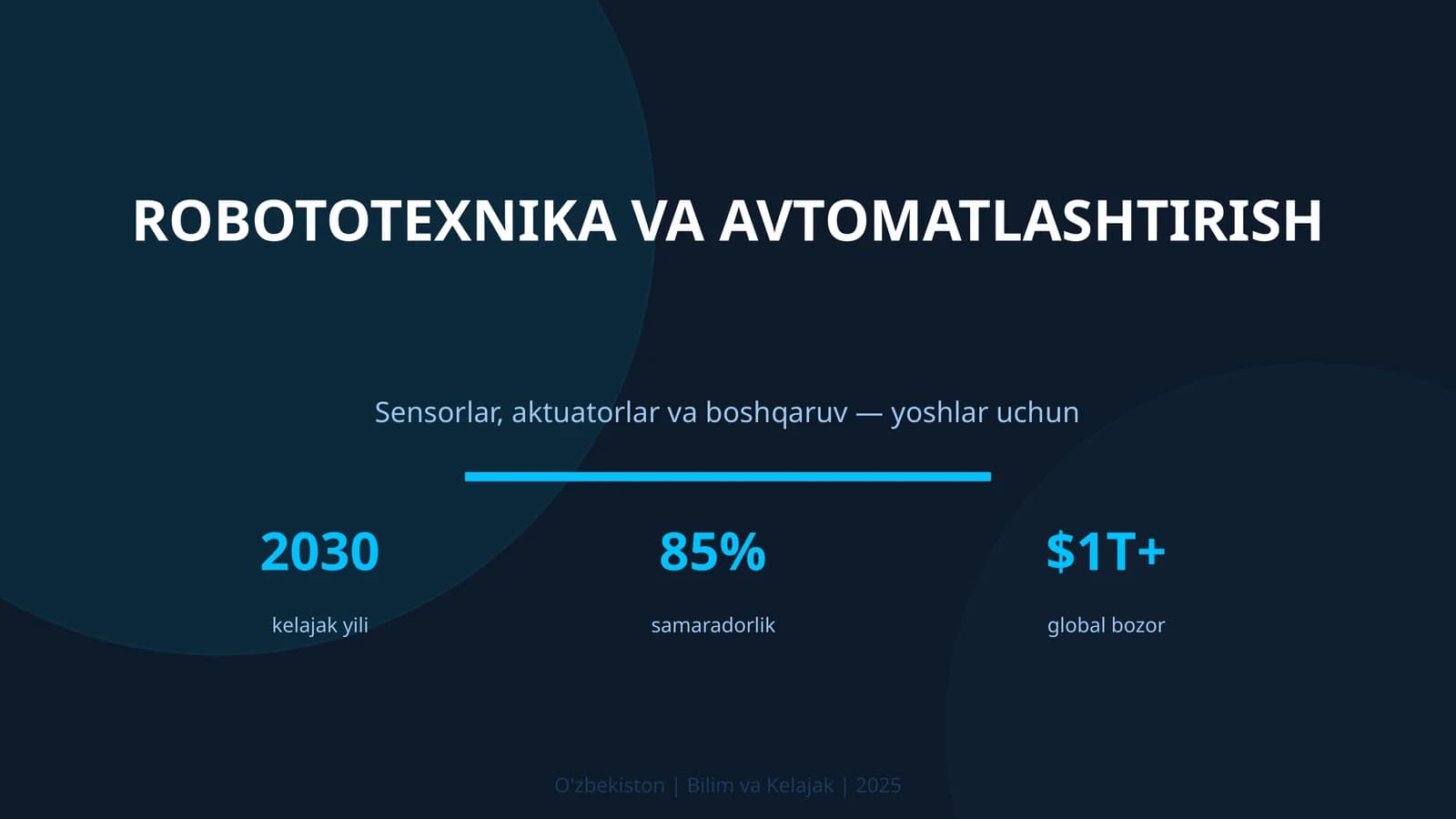 ROBOTOTEXNIKA VA AVTOMATLASHTIRISH

Sensorlar, aktuatorlar va boshqaruv — yoshlar uchun

2030
kelajak yili

85%
samaradorlik

$1T+
global bozor

O'zbekiston | Bilim va Kelajak | 2025